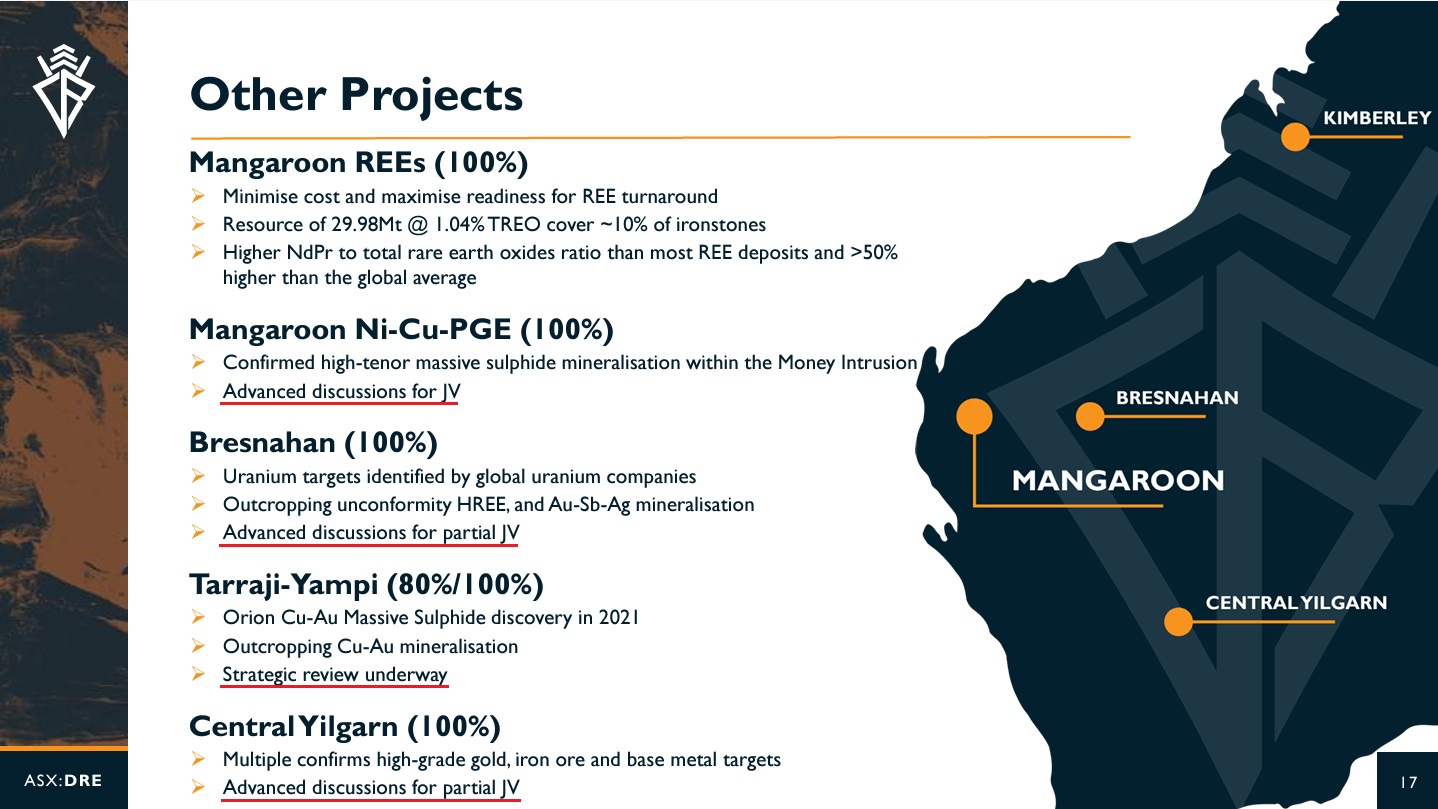 Other Projects

Mangaroon REEs (100%)
➢ Minimise cost and maximise readiness for REE turnaround
➢ Resource of 29.98Mt @ 1.04% TREO cover ~10% of ironstones
➢ Higher NdPr to total rare earth oxides ratio than most REE deposits and >50% higher than the global average

Mangaroon Ni-Cu-PGE (100%)
➢ Confirmed high-tenor massive sulphide mineralisation within the Money Intrusion
➢ Advanced discussions for JV

Bresnahan (100%)
➢ Uranium targets identified by global uranium companies
➢ Outcropping unconformity HREE, and Au-Sb-Ag mineralisation
➢ Advanced discussions for partial JV

Tarraji-Yampi (80%/100%)
➢ Orion Cu-Au Massive Sulphide discovery in 2021
➢ Outcropping Cu-Au mineralisation
➢ Strategic review underway

Central Yilgarn (100%)
➢ Multiple confirms high-grade gold, iron ore and base metal targets
➢ Advanced discussions for partial JV

KIMBERLEY
BRESNAHAN
MANGAROON
CENTRAL YILGARN

ASX:DRE
17